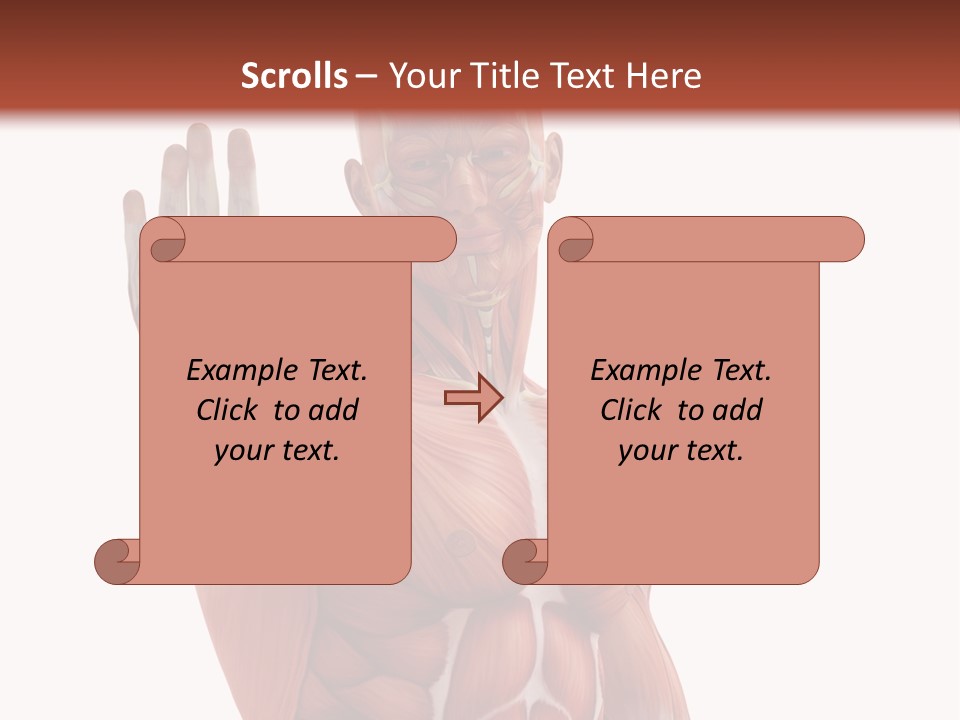 Scrolls – Your Title Text Here

Example Text. Click to add your text.

Example Text. Click to add your text.